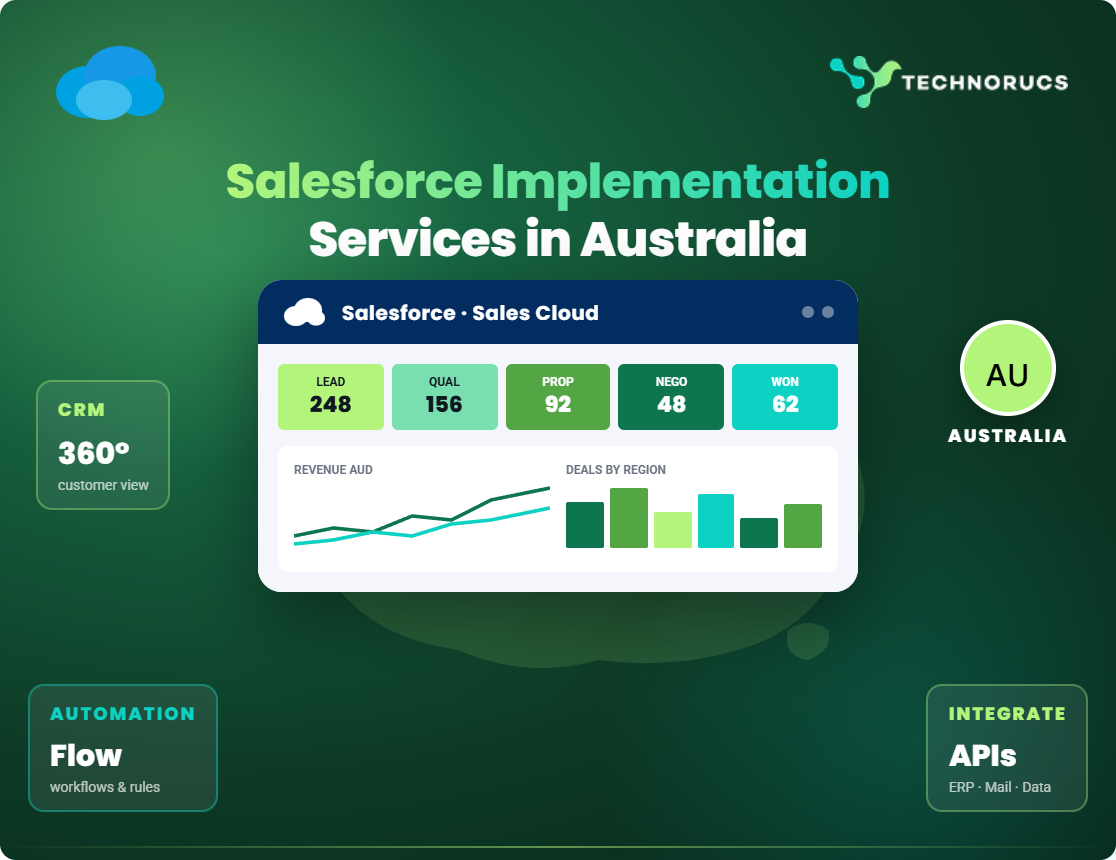 TECHNORUCS

Salesforce Implementation Services in Australia

Salesforce · Sales Cloud

LEAD
248

QUAL
156

PROP
92

NEGO
48

WON
62

REVENUE AUD

DEALS BY REGION

CRM
360°
customer view

AU
AUSTRALIA

AUTOMATION
Flow
workflows & rules

INTEGRATE
APIs
ERP · Mail · Data